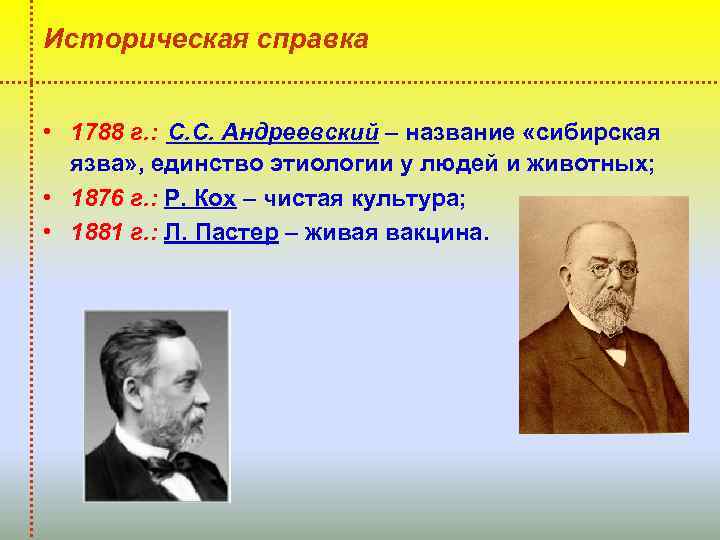 Историческая справка

• 1788 г.: С.С. Андреевский – название «сибирская язва», единство этиологии у людей и животных;
• 1876 г.: Р. Кох – чистая культура;
• 1881 г.: Л. Пастер – живая вакцина.